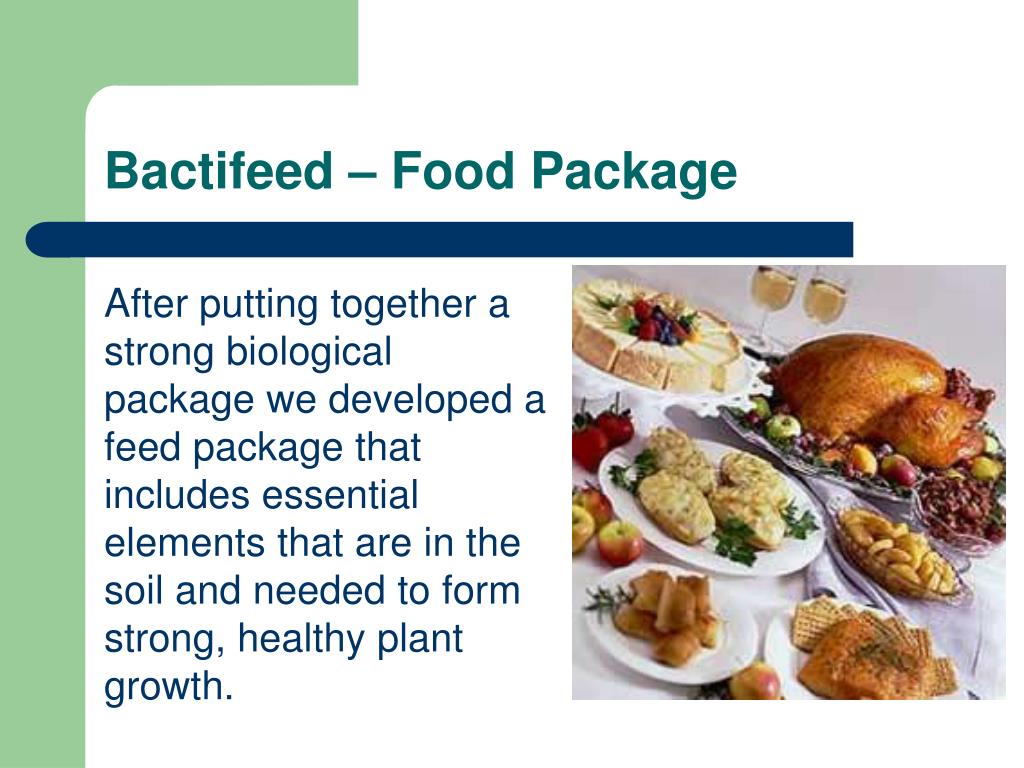 Bactifeed – Food Package

After putting together a strong biological package we developed a feed package that includes essential elements that are in the soil and needed to form strong, healthy plant growth.